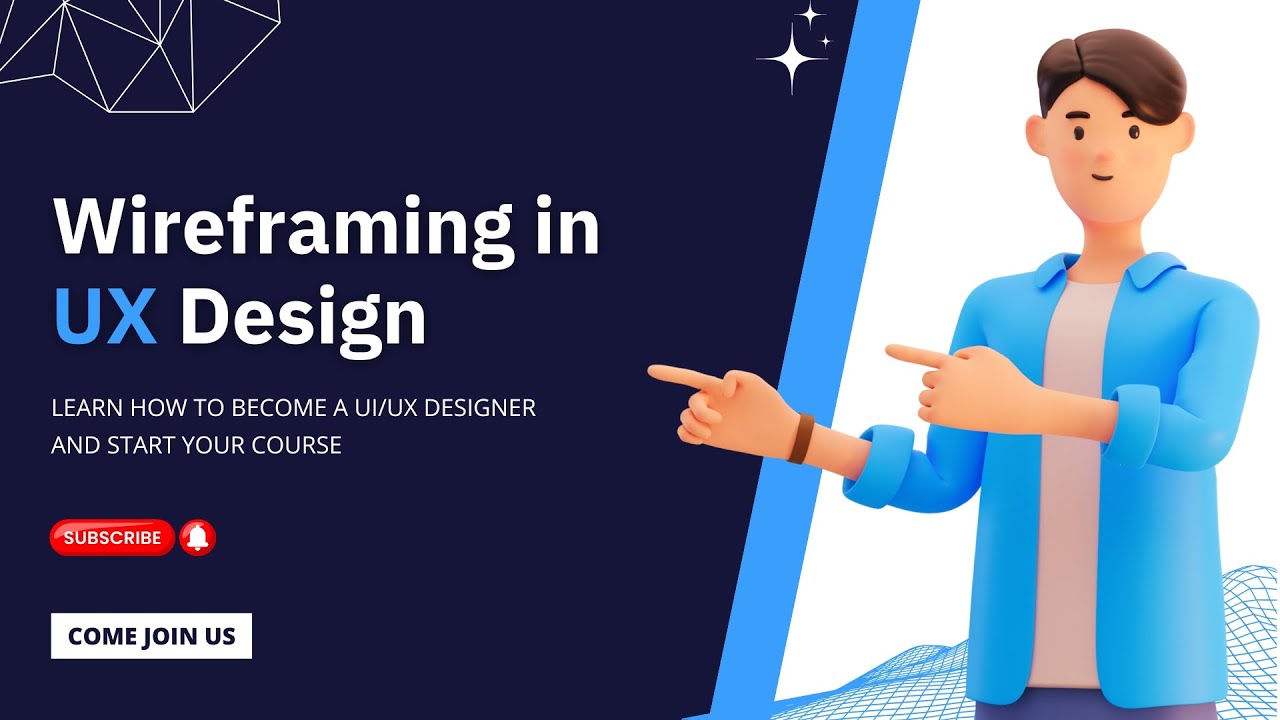 Wireframing in UX Design

LEARN HOW TO BECOME A UI/UX DESIGNER AND START YOUR COURSE

SUBSCRIBE

COME JOIN US